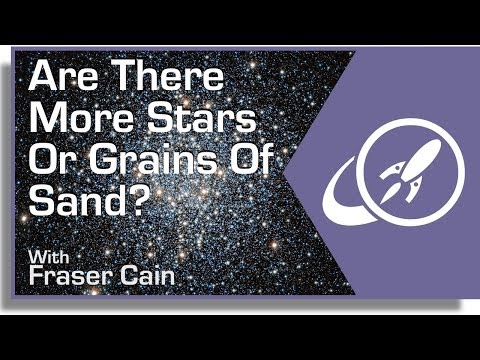 Are There More Stars Or Grains Of Sand?

With
Fraser Cain